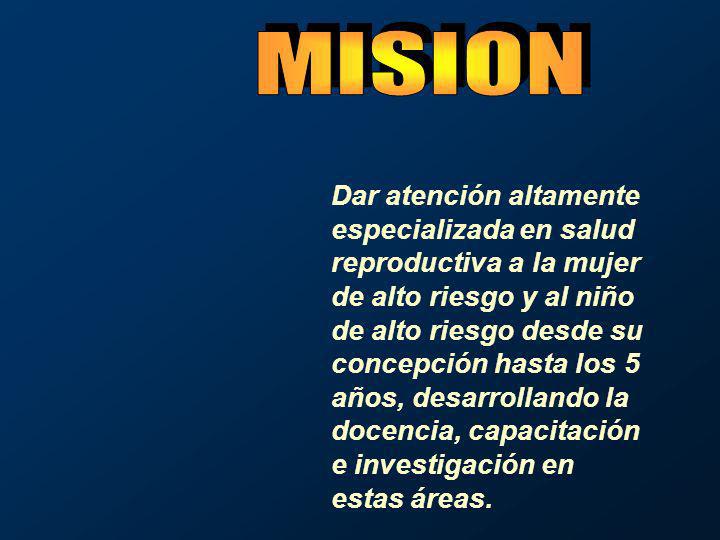 MISION

Dar atención altamente especializada en salud reproductiva a la mujer de alto riesgo y al niño de alto riesgo desde su concepción hasta los 5 años, desarrollando la docencia, capacitación e investigación en estas áreas.